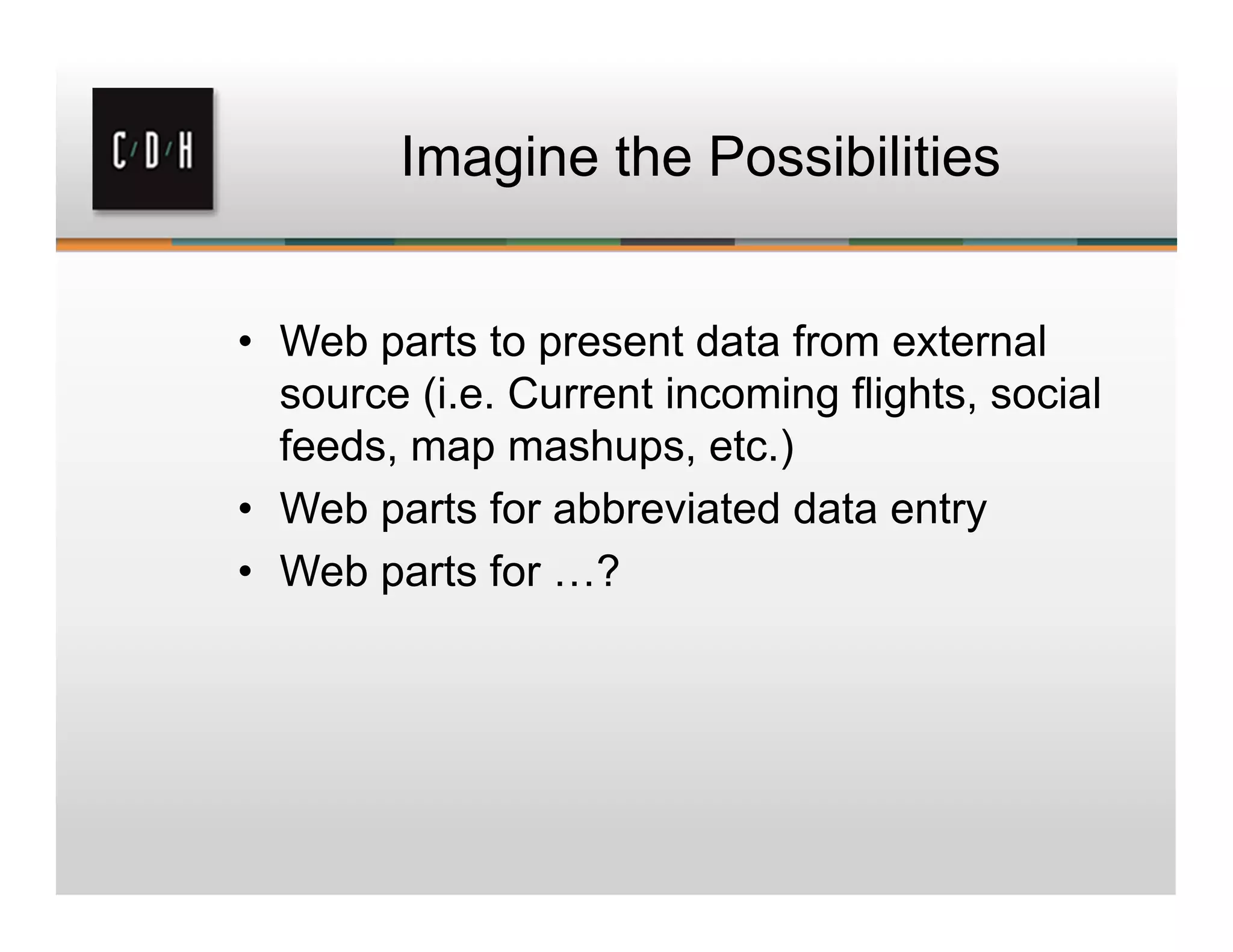 C/D/H

Imagine the Possibilities

• Web parts to present data from external source (i.e. Current incoming flights, social feeds, map mashups, etc.)
• Web parts for abbreviated data entry
• Web parts for …?